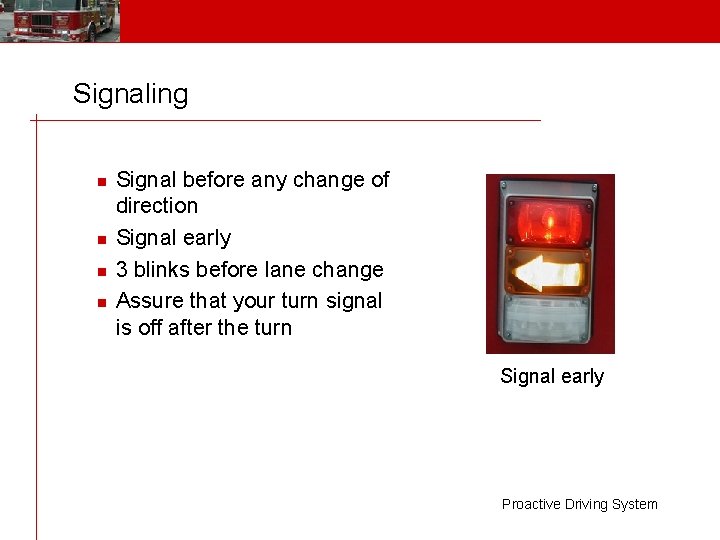 Signaling

- Signal before any change of direction
- Signal early
- 3 blinks before lane change
- Assure that your turn signal is off after the turn

Signal early

Proactive Driving System